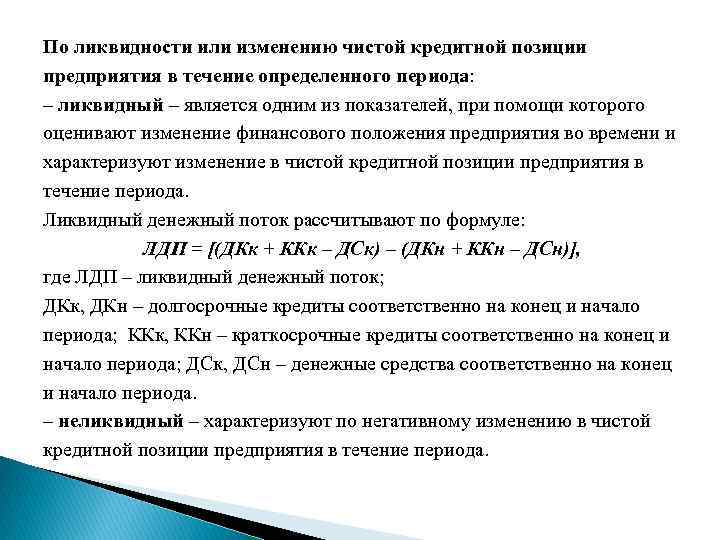 По ликвидности или изменению чистой кредитной позиции предприятия в течение определенного периода:
– ликвидный – является одним из показателей, при помощи которого оценивают изменение финансового положения предприятия во времени и характеризуют изменение в чистой кредитной позиции предприятия в течение периода.
Ликвидный денежный поток рассчитывают по формуле:
ЛДП = [(ДКк + ККк – ДСк) – (ДКн + ККн – ДСн)],
где ЛДП – ликвидный денежный поток;
ДКк, ДКн – долгосрочные кредиты соответственно на конец и начало периода; ККк, ККн – краткосрочные кредиты соответственно на конец и начало периода; ДСк, ДСн – денежные средства соответственно на конец и начало периода.
– неликвидный – характеризуют по негативному изменению в чистой кредитной позиции предприятия в течение периода.